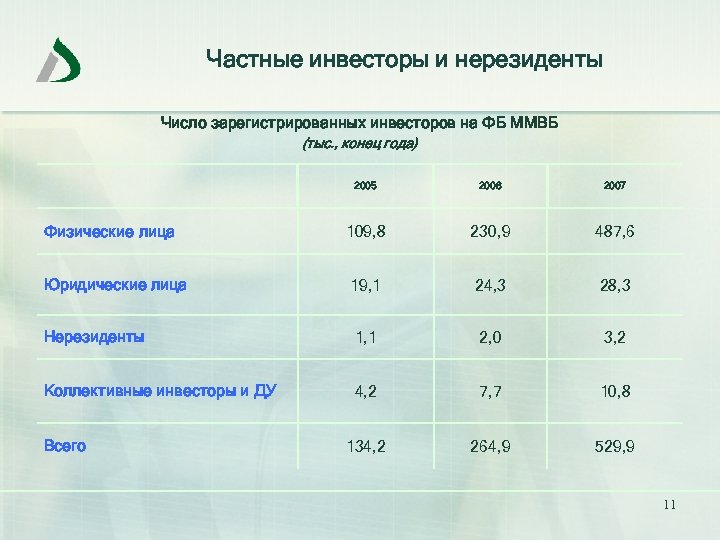 Частные инвесторы и нерезиденты

Число зарегистрированных инвесторов на ФБ ММВБ
(тыс., конец года)

| | 2005 | 2006 | 2007 |
|---|---|---|---|
| Физические лица | 109,8 | 230,9 | 487,6 |
| Юридические лица | 19,1 | 24,3 | 28,3 |
| Нерезиденты | 1,1 | 2,0 | 3,2 |
| Коллективные инвесторы и ДУ | 4,2 | 7,7 | 10,8 |
| Всего | 134,2 | 264,9 | 529,9 |

11